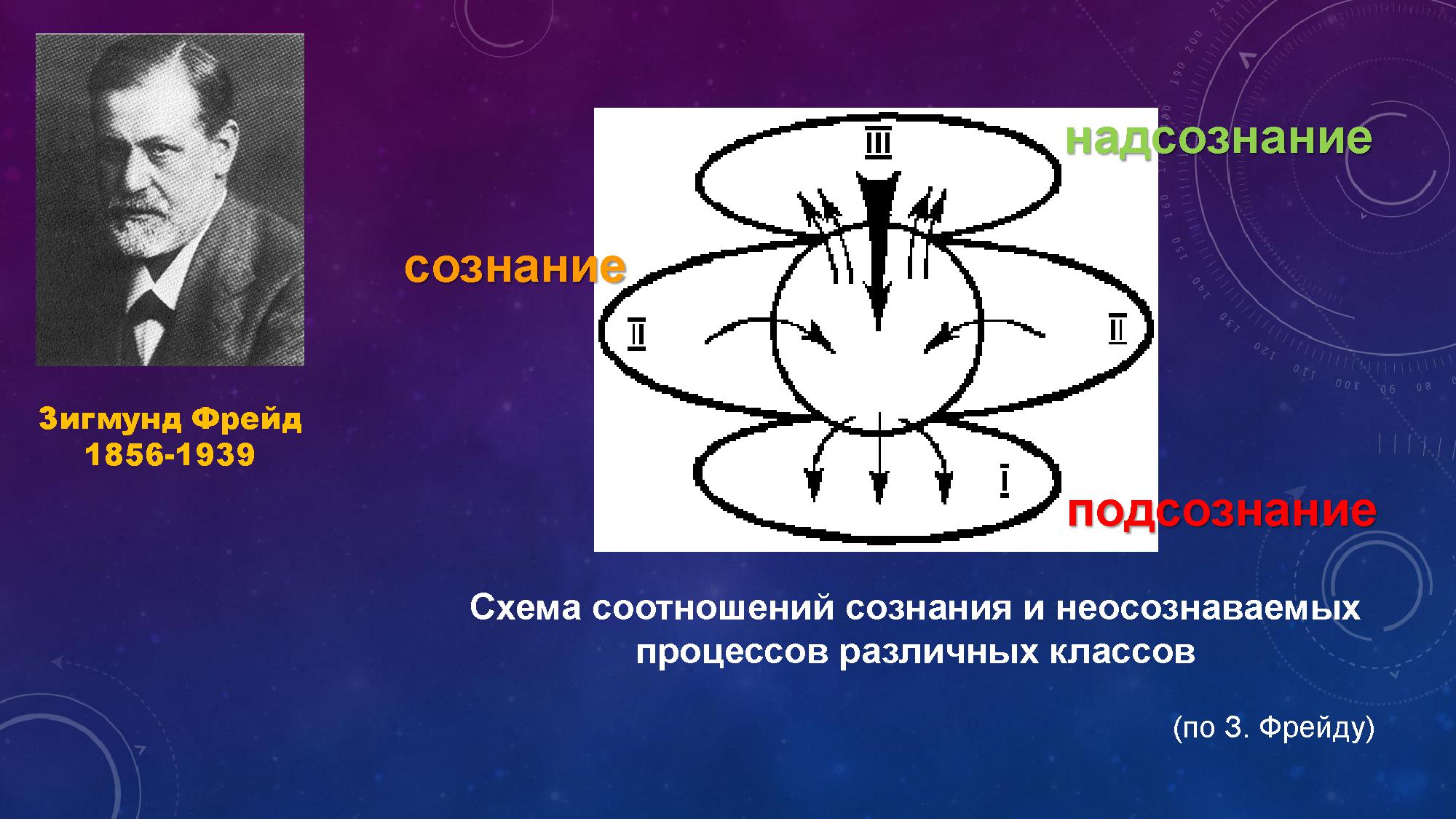 Зигмунд Фрейд
1856-1939

надсознание

III

сознание

II

II

I

подсознание

Схема соотношений сознания и неосознаваемых процессов различных классов

(по З. Фрейду)